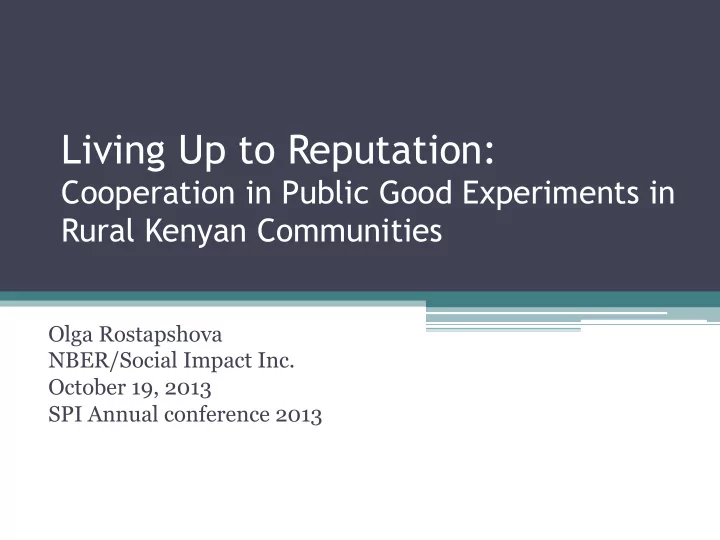 Living Up to Reputation:
Cooperation in Public Good Experiments in Rural Kenyan Communities

Olga Rostapshova
NBER/Social Impact Inc.
October 19, 2013
SPI Annual conference 2013